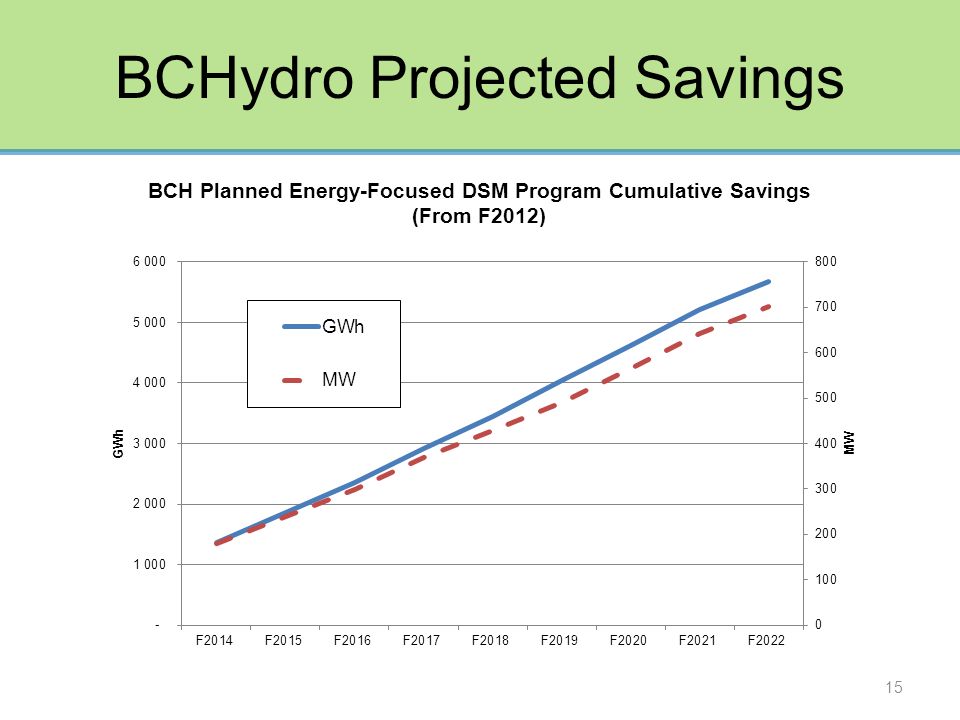 BCHydro Projected Savings

BCH Planned Energy-Focused DSM Program Cumulative Savings (From F2012)

GWh
MW

6 000
5 000
4 000
3 000
2 000
1 000
-

GWh

800
700
600
500
400
300
200
100
0

MW

F2014 F2015 F2016 F2017 F2018 F2019 F2020 F2021 F2022

15